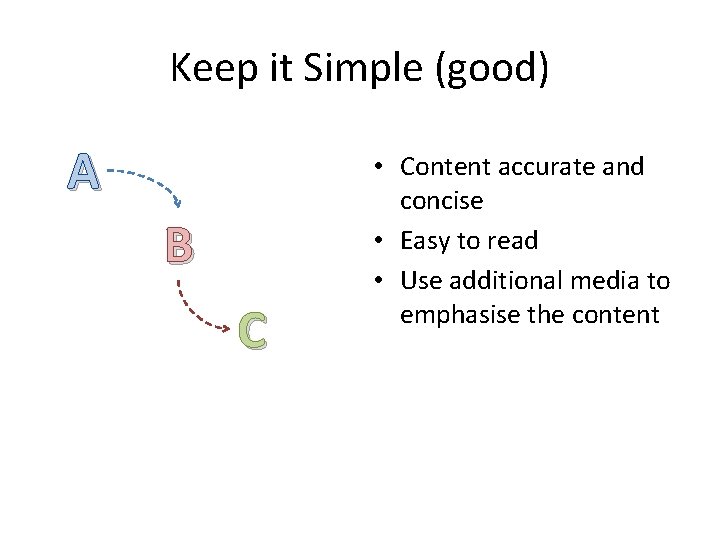 Keep it Simple (good)

A

B

C

• Content accurate and concise
• Easy to read
• Use additional media to emphasise the content